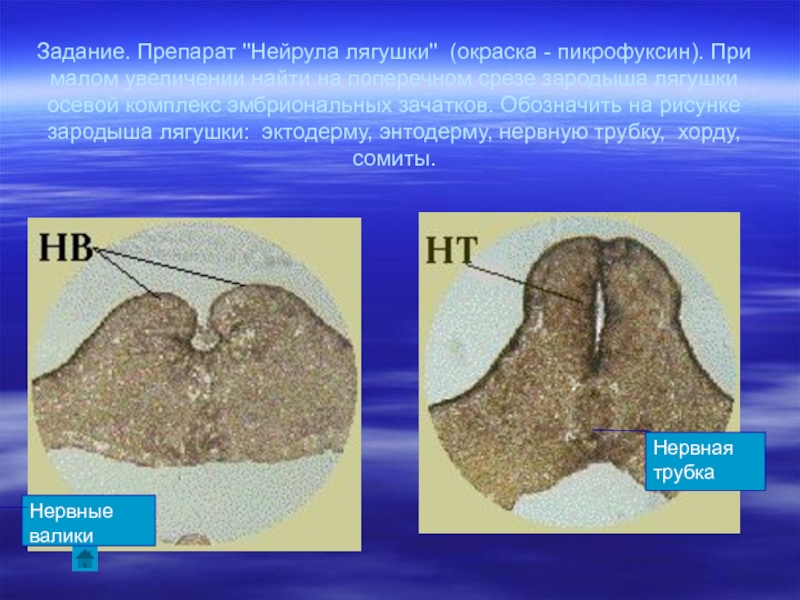 Задание. Препарат "Нейрула лягушки" (окраска - пикрофуксин). При малом увеличении найти на поперечном срезе зародыша лягушки осевой комплекс эмбриональных зачатков. Обозначить на рисунке зародыша лягушки: эктодерму, энтодерму, нервную трубку, хорду, сомиты.

НВ

Нервные валики

НТ

Нервная трубка